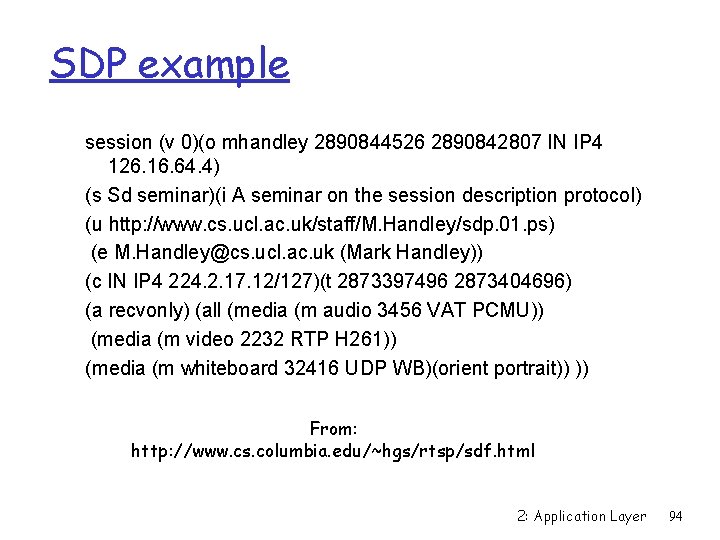 SDP example

session (v 0)(o mhandley 2890844526 2890842807 IN IP4 126.16.64.4)

(s Sd seminar)(i A seminar on the session description protocol)

(u http://www.cs.ucl.ac.uk/staff/M.Handley/sdp.01.ps)

(e M.Handley@cs.ucl.ac.uk (Mark Handley))

(c IN IP4 224.2.17.12/127)(t 2873397496 2873404696)

(a recvonly) (all (media (m audio 3456 VAT PCMU))

(media (m video 2232 RTP H261))

(media (m whiteboard 32416 UDP WB)(orient portrait)) ))

From:
http://www.cs.columbia.edu/~hgs/rtsp/sdf.html

2: Application Layer 94